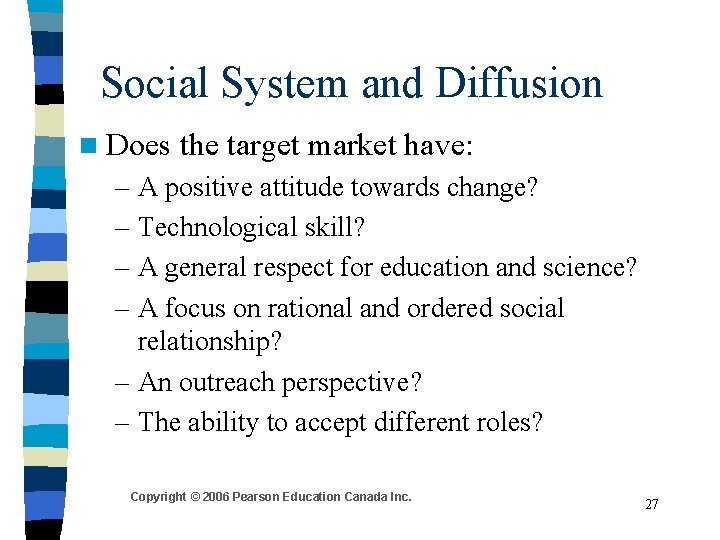 Social System and Diffusion

Does the target market have:

– A positive attitude towards change?
– Technological skill?
– A general respect for education and science?
– A focus on rational and ordered social relationship?
– An outreach perspective?
– The ability to accept different roles?

Copyright © 2006 Pearson Education Canada Inc.

27